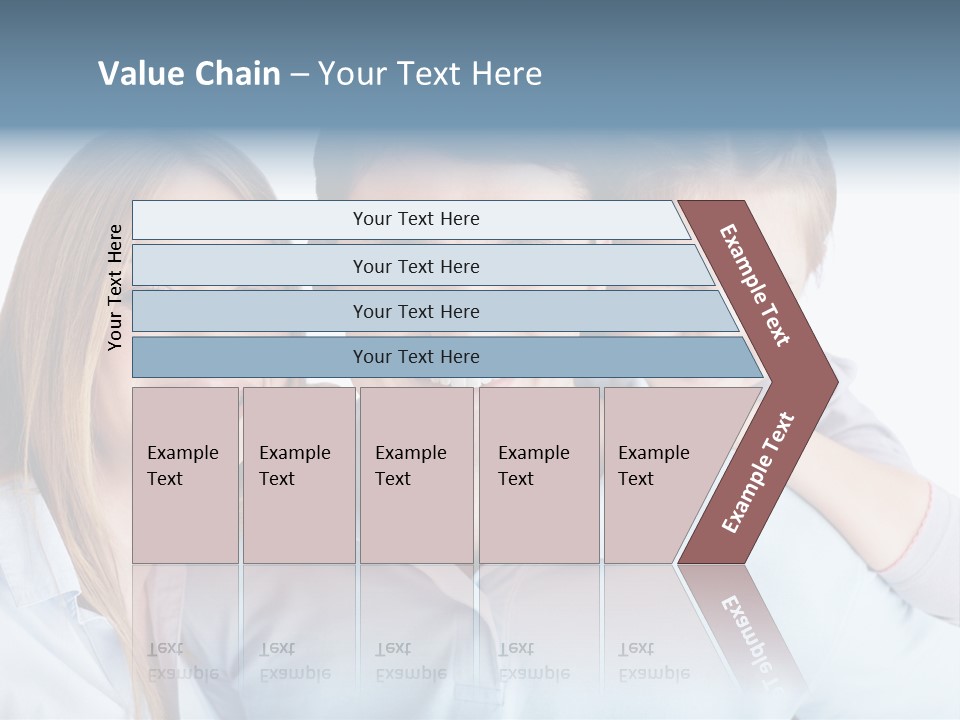 Value Chain – Your Text Here

Your Text Here

Your Text Here

Your Text Here

Your Text Here

Your Text Here

Example Text

Example Text

Example Text

Example Text

Example Text

Example Text

Example Text